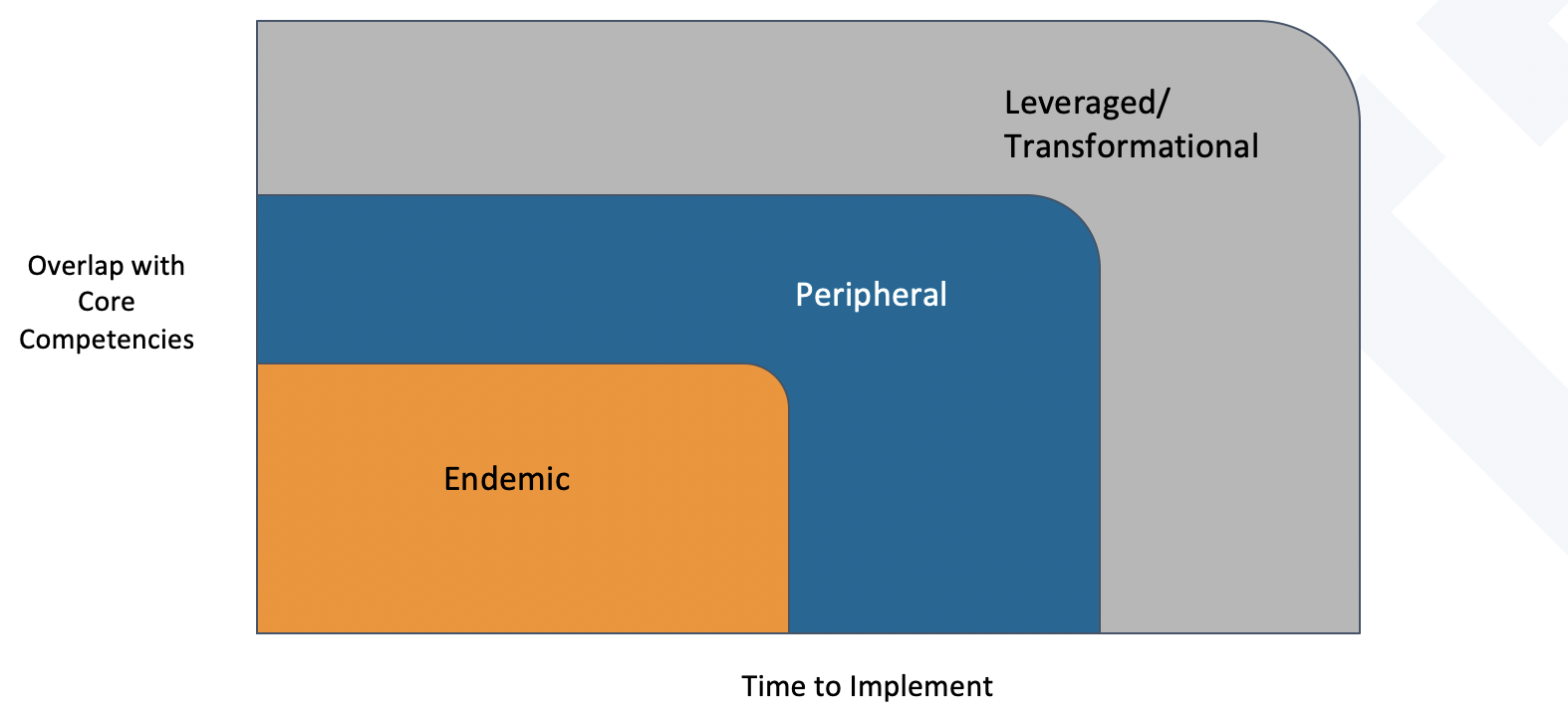 Overlap with Core Competencies

Leveraged/ Transformational

Peripheral

Endemic

Time to Implement